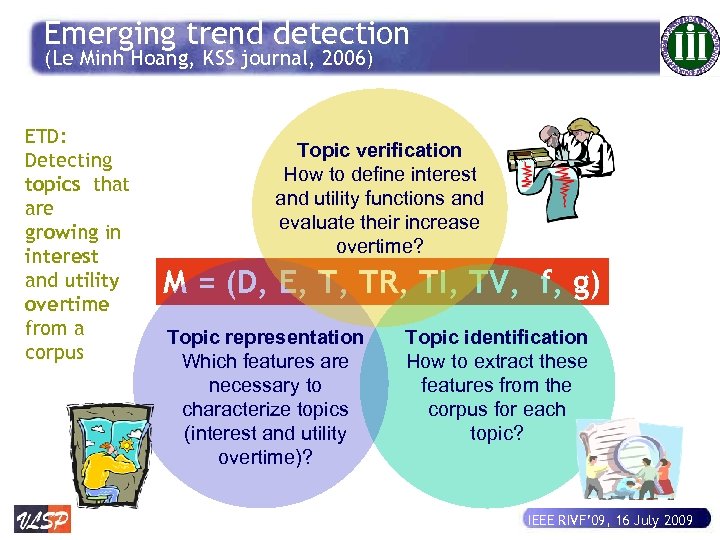 Emerging trend detection
(Le Minh Hoang, KSS journal, 2006)

ETD: Detecting topics that are growing in interest and utility overtime from a corpus

Topic verification
How to define interest and utility functions and evaluate their increase overtime?

M = (D, E, T, TR, TI, TV, f, g)

Topic representation
Which features are necessary to characterize topics (interest and utility overtime)?

Topic identification
How to extract these features from the corpus for each topic?

VLSP

IEEE RIVF'09, 16 July 2009